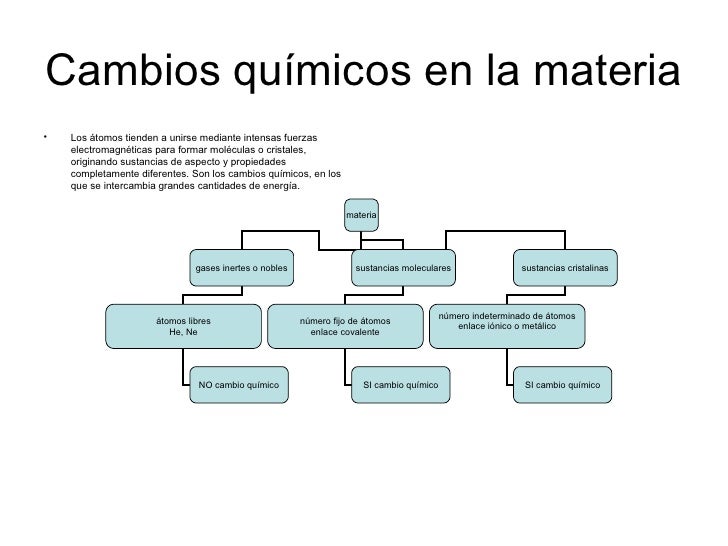 Cambios químicos en la materia

• Los átomos tienden a unirse mediante intensas fuerzas electromagnéticas para formar moléculas o cristales, originando sustancias de aspecto y propiedades completamente diferentes. Son los cambios químicos, en los que se intercambia grandes cantidades de energía.

materia

gases inertes o nobles

sustancias moleculares

sustancias cristalinas

átomos libres
He, Ne

número fijo de átomos
enlace covalente

número indeterminado de átomos
enlace iónico o metálico

NO cambio químico

SI cambio químico

SI cambio químico